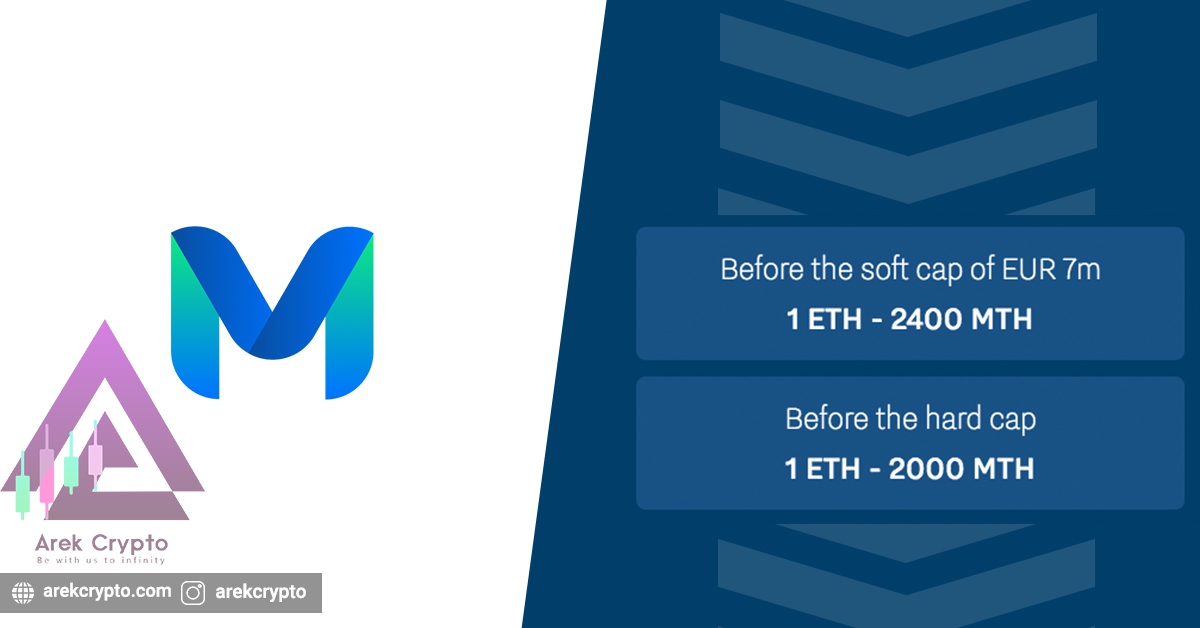 Before the soft cap of EUR 7m
1 ETH - 2400 MTH

Before the hard cap
1 ETH - 2000 MTH

Arek Crypto
Be with us to infinity

arekcrypto.com arekcrypto